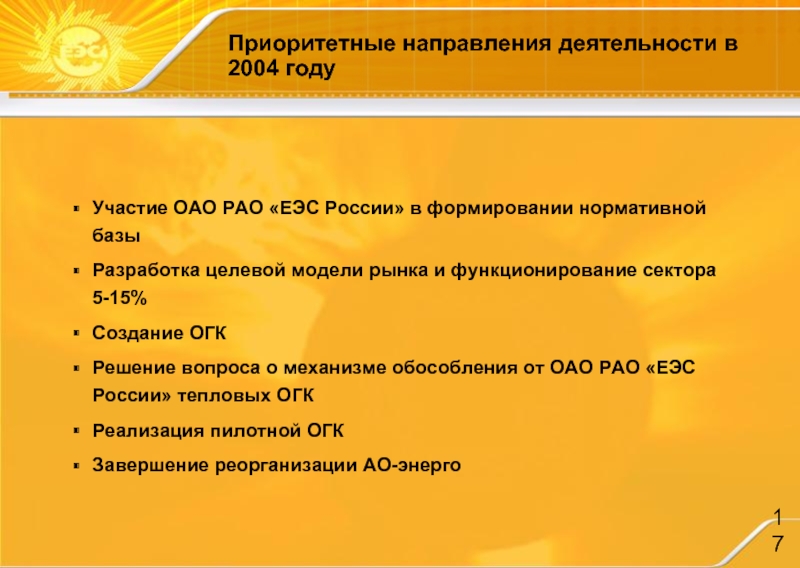 ЕЭС

Приоритетные направления деятельности в 2004 году

- Участие ОАО РАО «ЕЭС России» в формировании нормативной базы
- Разработка целевой модели рынка и функционирование сектора 5-15%
- Создание ОГК
- Решение вопроса о механизме обособления от ОАО РАО «ЕЭС России» тепловых ОГК
- Реализация пилотной ОГК
- Завершение реорганизации АО-энерго

17